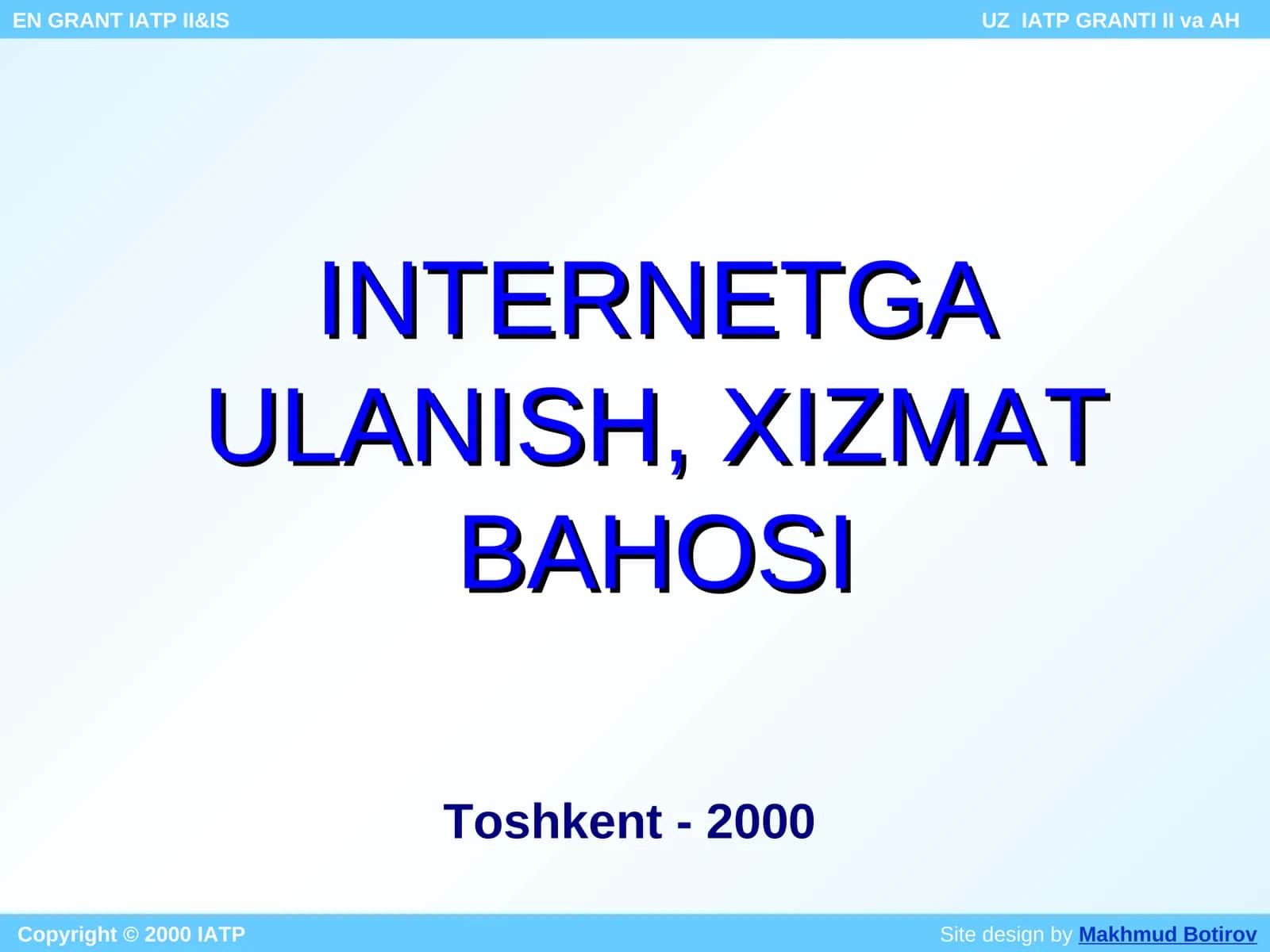 EN GRANT IATP II&IS

UZ IATP GRANTI II va AH

INTERNETGA ULANISH, XIZMAT BAHOSI

Toshkent - 2000

Copyright © 2000 IATP

Site design by Makhmud Botirov